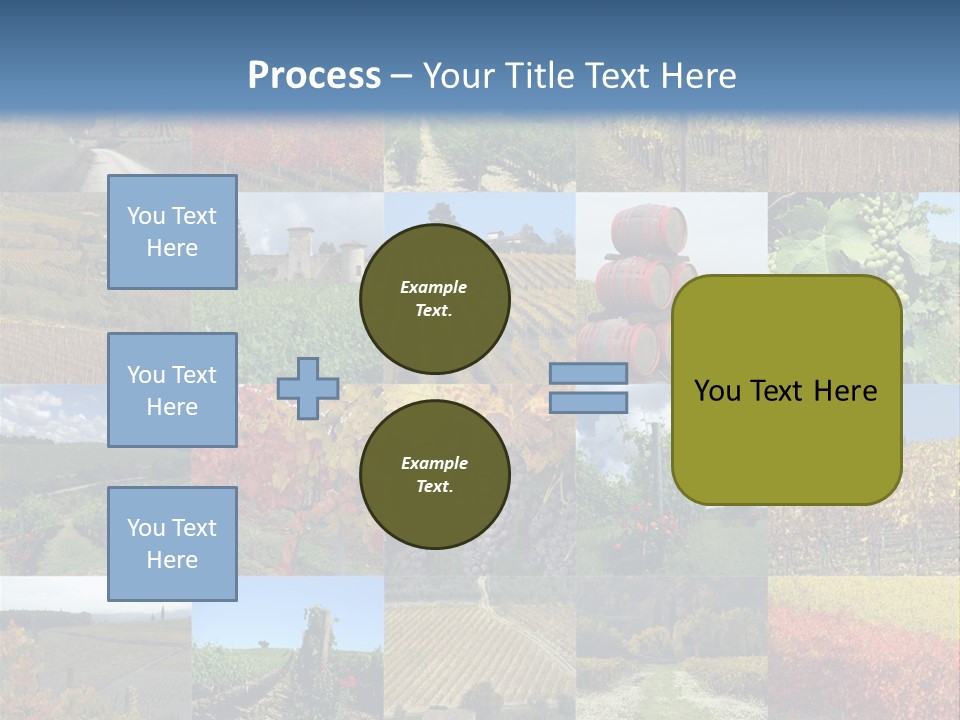 Process – Your Title Text Here

You Text Here

You Text Here

You Text Here

Example Text.

Example Text.

You Text Here